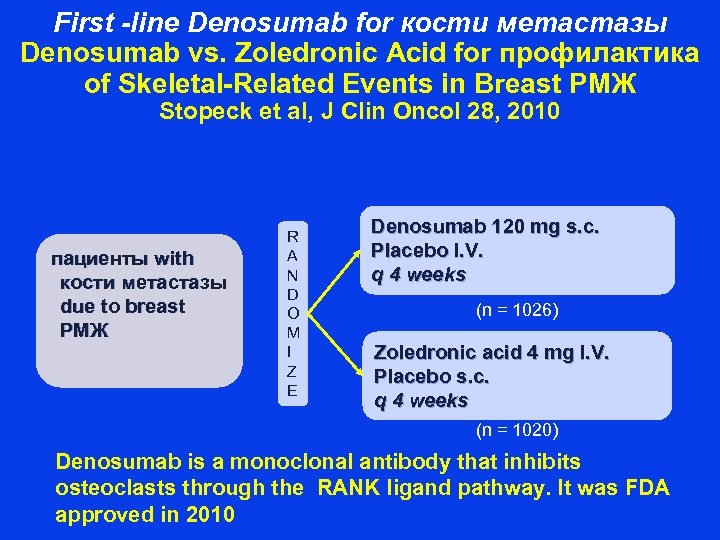 First -line Denosumab for кости метастазы
Denosumab vs. Zoledronic Acid for профилактика of Skeletal-Related Events in Breast РМЖ
Stopeck et al, J Clin Oncol 28, 2010

пациенты with кости метастазы due to breast РМЖ

R
A
N
D
O
M
I
Z
E

Denosumab 120 mg s.c.
Placebo I.V.
q 4 weeks

(n = 1026)

Zoledronic acid 4 mg I.V.
Placebo s.c.
q 4 weeks

(n = 1020)

Denosumab is a monoclonal antibody that inhibits osteoclasts through the RANK ligand pathway. It was FDA approved in 2010